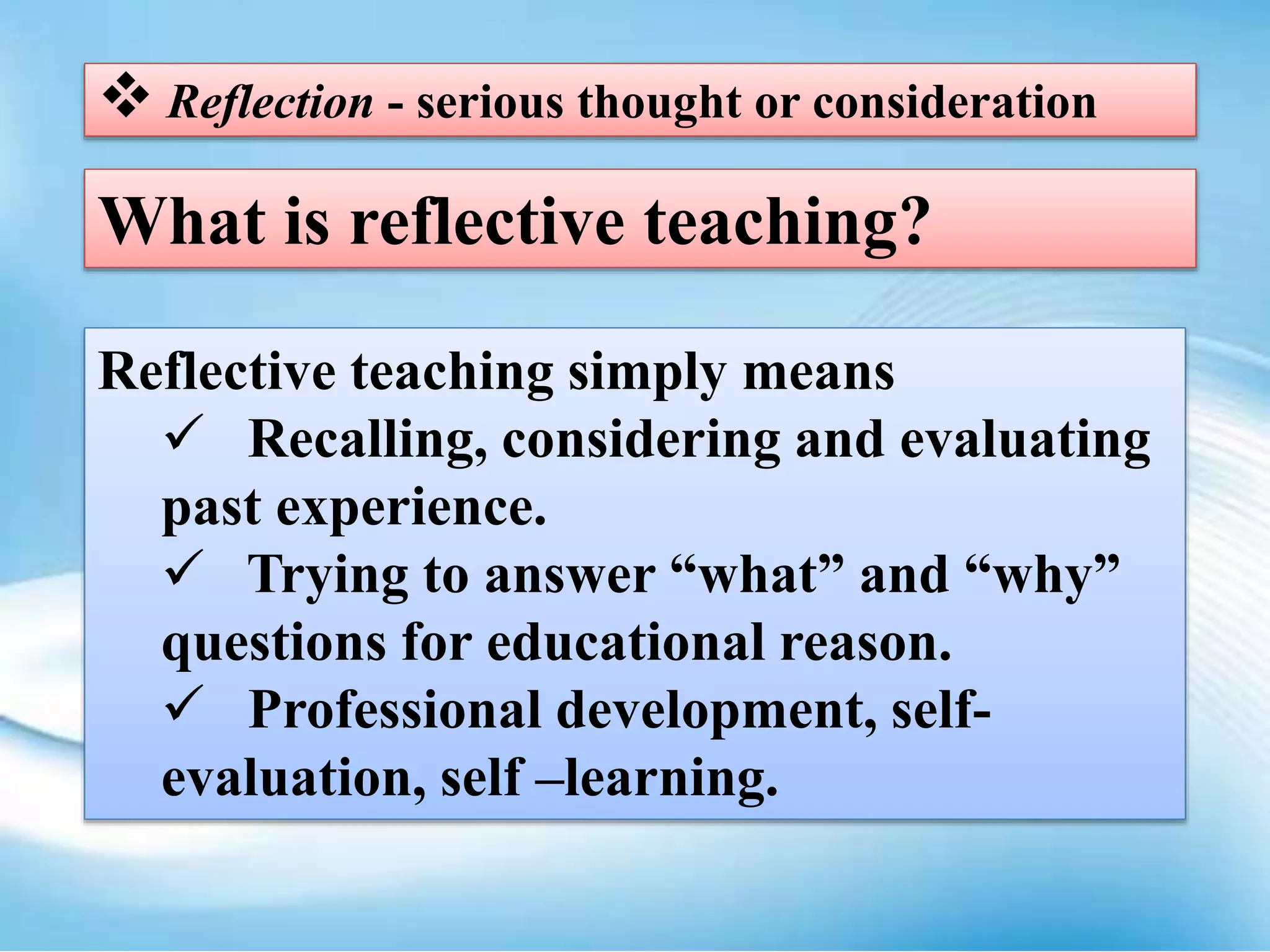 ❖ Reflection - serious thought or consideration

What is reflective teaching?

Reflective teaching simply means

✓ Recalling, considering and evaluating past experience.

✓ Trying to answer “what” and “why” questions for educational reason.

✓ Professional development, self-evaluation, self –learning.